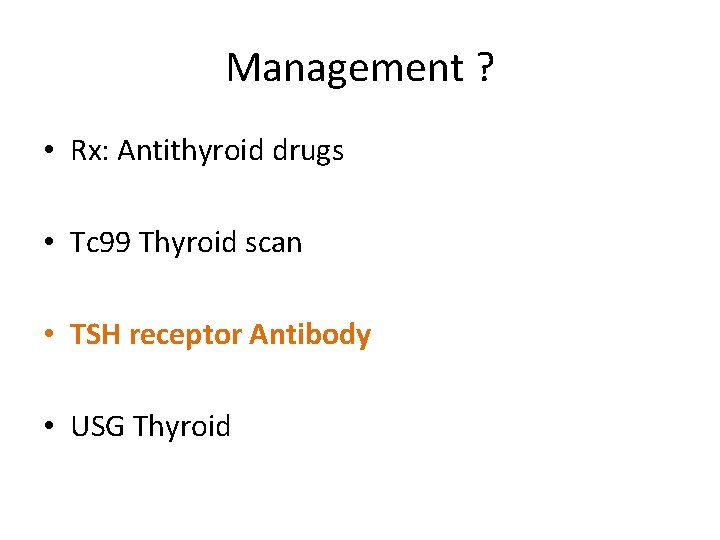 Management ?

• Rx: Antithyroid drugs

• Tc99 Thyroid scan

• TSH receptor Antibody

• USG Thyroid